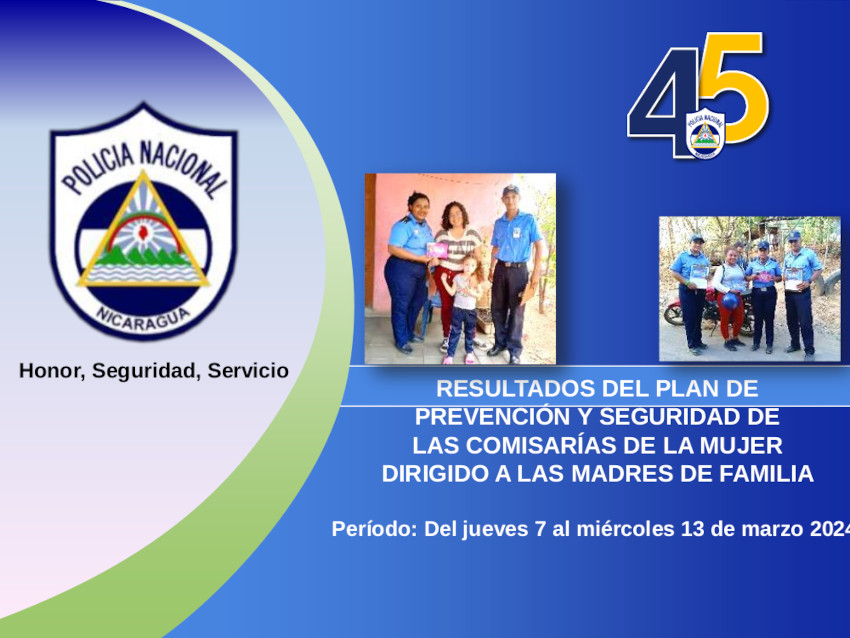 POLICIA NACIONAL
NICARAGUA

Honor, Seguridad, Servicio

45

RESULTADOS DEL PLAN DE PREVENCIÓN Y SEGURIDAD DE LAS COMISARÍAS DE LA MUJER DIRIGIDO A LAS MADRES DE FAMILIA

Período: Del jueves 7 al miércoles 13 de marzo 2024